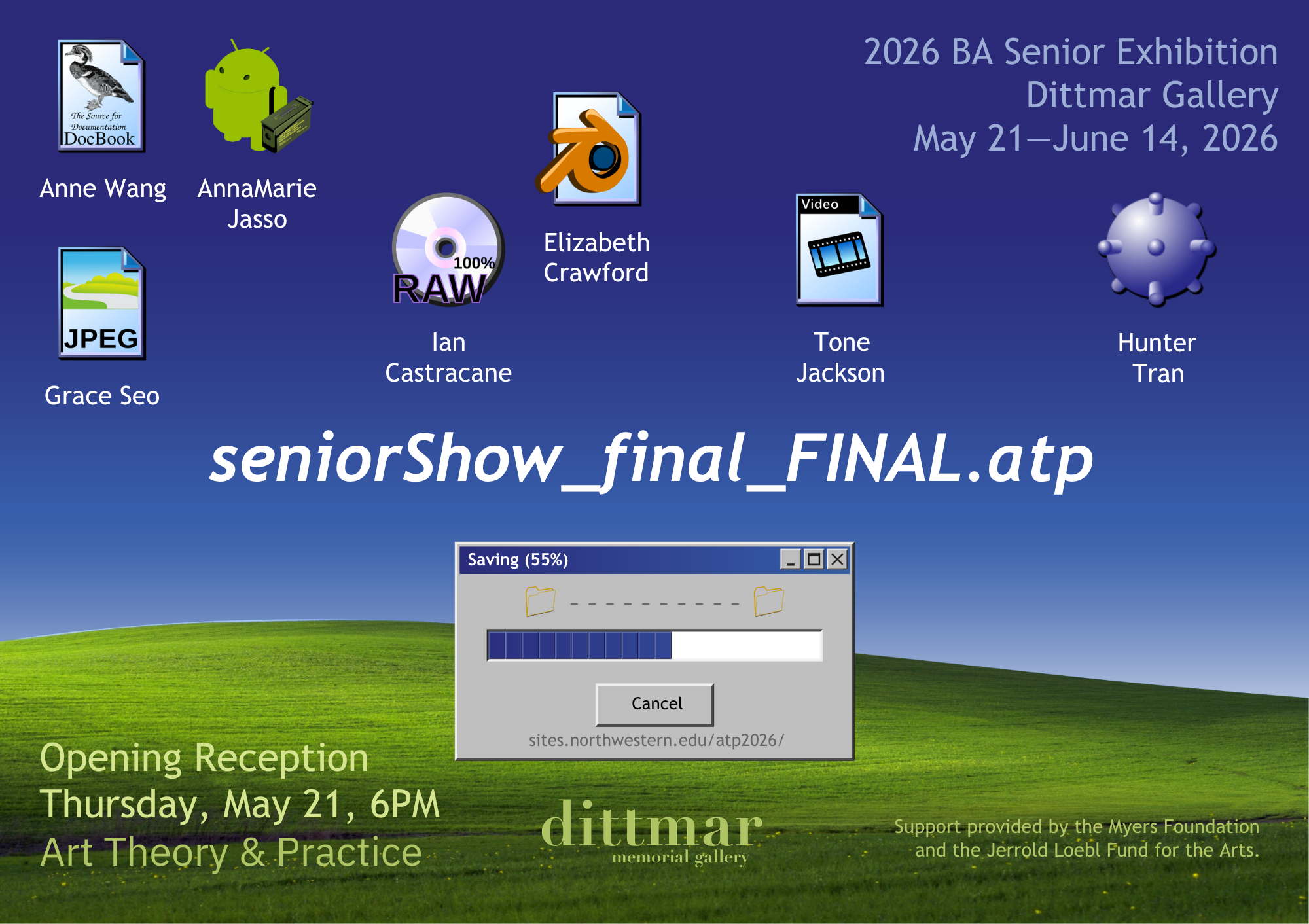 2026 BA Senior Exhibition
Dittmar Gallery
May 21—June 14, 2026

The Source for Documentation
DocBook

Anne Wang

AnnaMarie Jasso

JPEG

Grace Seo

100%
RAW

Ian Castracane

Elizabeth Crawford

Video

Tone Jackson

Hunter Tran

seniorShow_final_FINAL.atp

Saving (55%)

Cancel

sites.northwestern.edu/atp2026/

Opening Reception
Thursday, May 21, 6PM
Art Theory & Practice

dittmar
memorial gallery

Support provided by the Myers Foundation and the Jerrold Loebl Fund for the Arts.